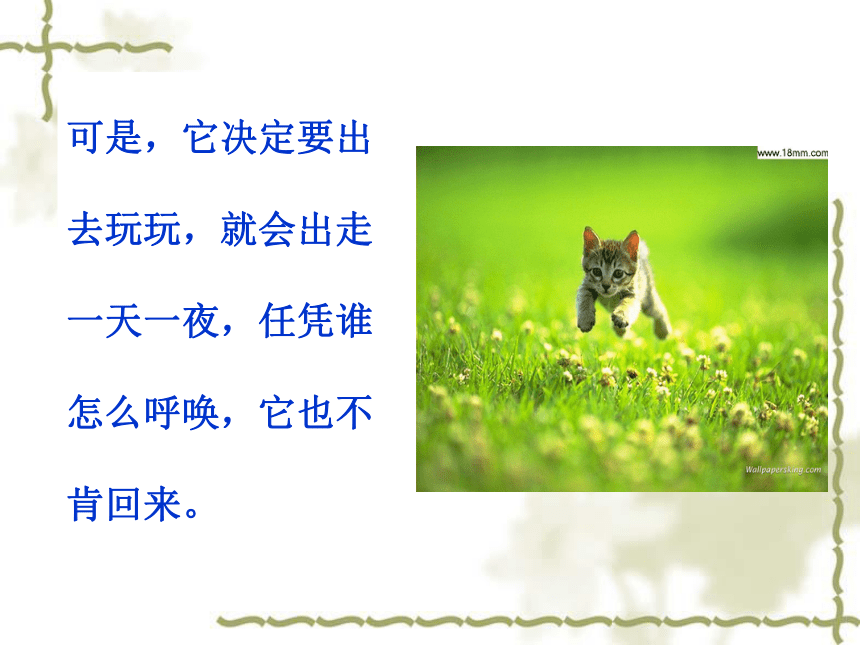 可是，它决定要出去玩玩，就会出走一天一夜，任凭谁怎么呼唤，它也不肯回来。

www.18mm.com

Wallpapersking.com